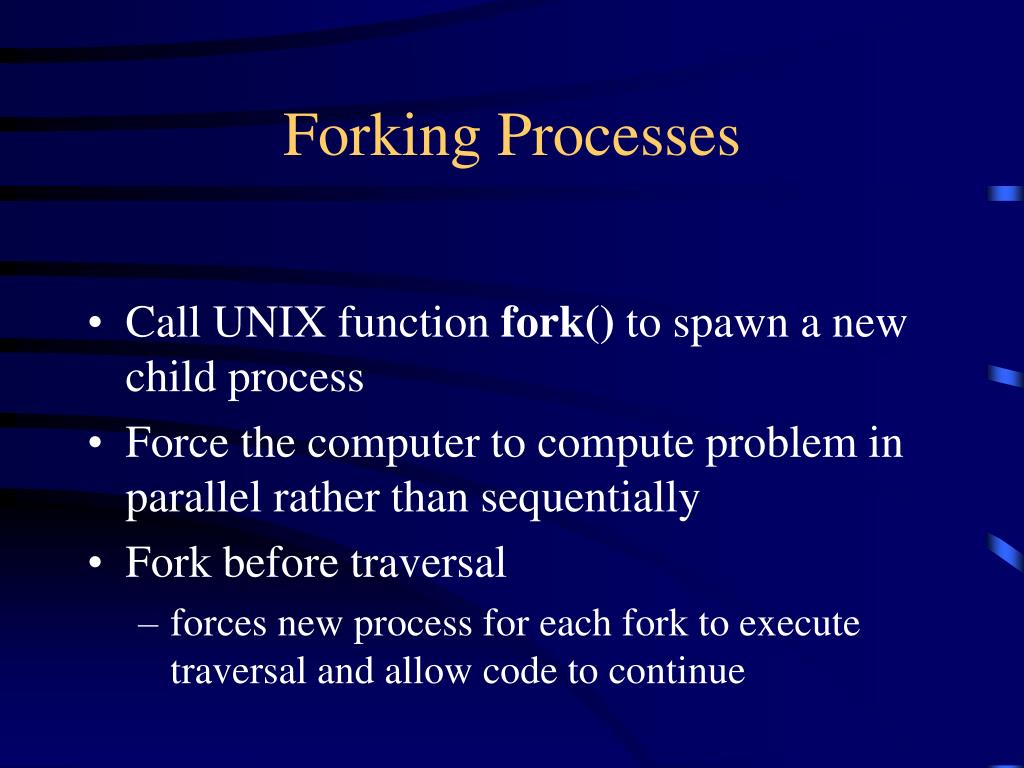 Forking Processes

• Call UNIX function fork() to spawn a new child process
• Force the computer to compute problem in parallel rather than sequentially
• Fork before traversal
– forces new process for each fork to execute traversal and allow code to continue